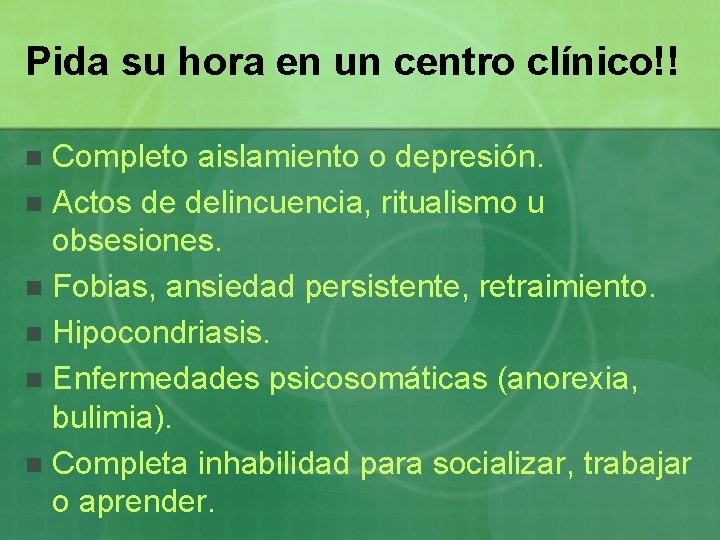 Pida su hora en un centro clínico!!

- Completo aislamiento o depresión.
- Actos de delincuencia, ritualismo u obsesiones.
- Fobias, ansiedad persistente, retraimiento.
- Hipocondriasis.
- Enfermedades psicosomáticas (anorexia, bulimia).
- Completa inhabilidad para socializar, trabajar o aprender.